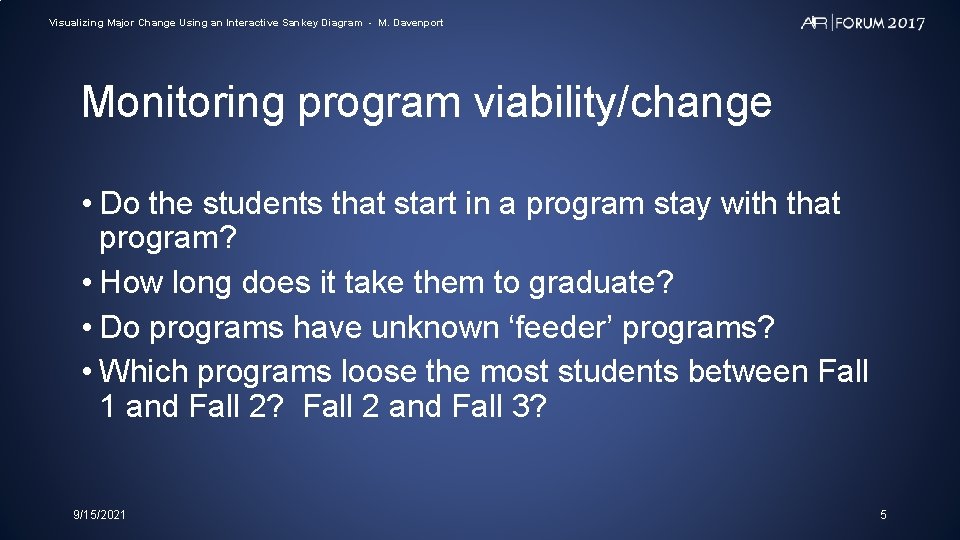 Visualizing Major Change Using an Interactive Sankey Diagram - M. Davenport

AIR | FORUM 2017

Monitoring program viability/change

• Do the students that start in a program stay with that program?
• How long does it take them to graduate?
• Do programs have unknown ‘feeder’ programs?
• Which programs loose the most students between Fall 1 and Fall 2? Fall 2 and Fall 3?

9/15/2021

5